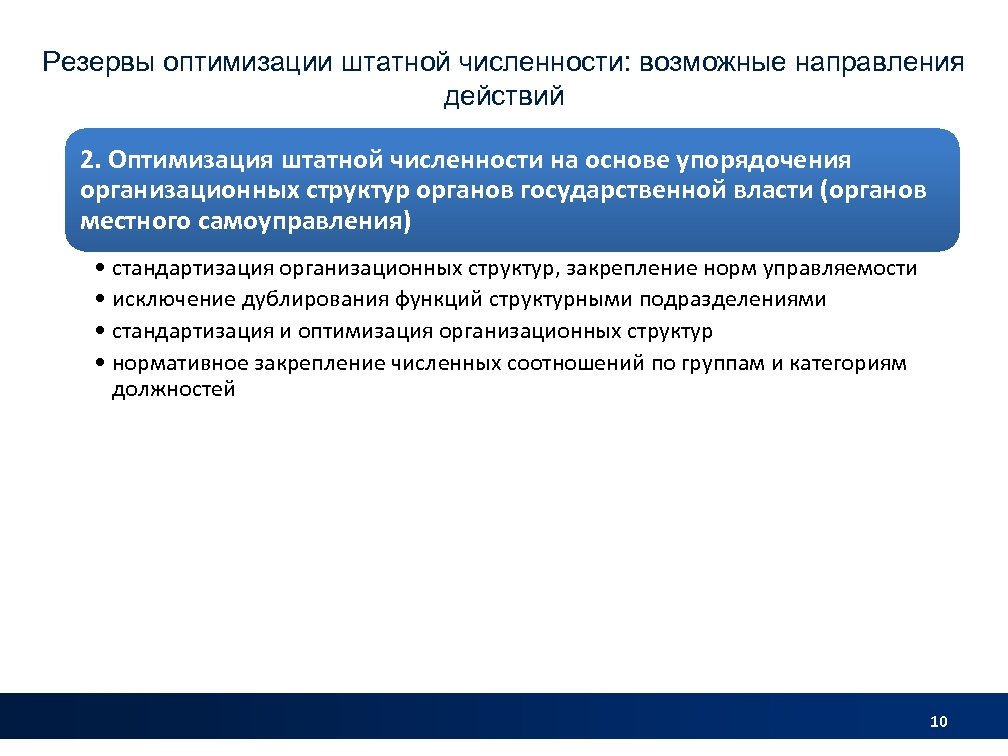 Резервы оптимизации штатной численности: возможные направления действий

2. Оптимизация штатной численности на основе упорядочения организационных структур органов государственной власти (органов местного самоуправления)

• стандартизация организационных структур, закрепление норм управляемости
• исключение дублирования функций структурными подразделениями
• стандартизация и оптимизация организационных структур
• нормативное закрепление численных соотношений по группам и категориям должностей

10